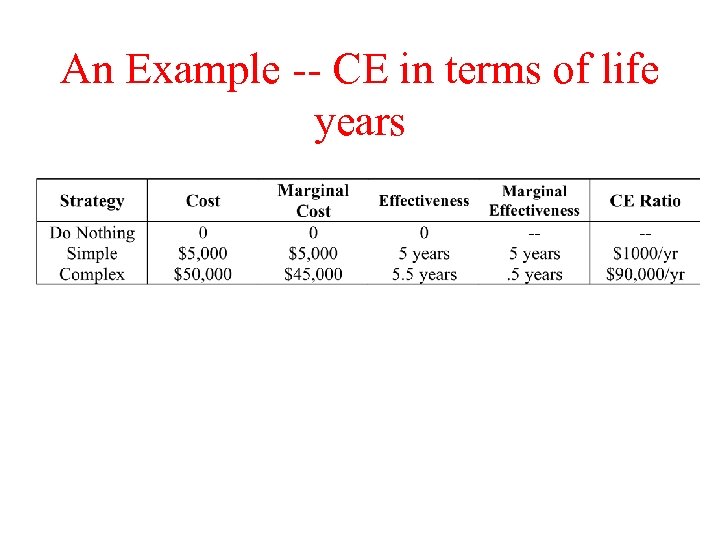 An Example -- CE in terms of life years

| Strategy | Cost | Marginal Cost | Effectiveness | Marginal Effectiveness | CE Ratio |
|---|---|---|---|---|---|
| Do Nothing | 0 | 0 | 0 | -- | -- |
| Simple | \$5,000 | \$5,000 | 5 years | 5 years | \$1000/yr |
| Complex | \$50,000 | \$45,000 | 5.5 years | .5 years | \$90,000/yr |